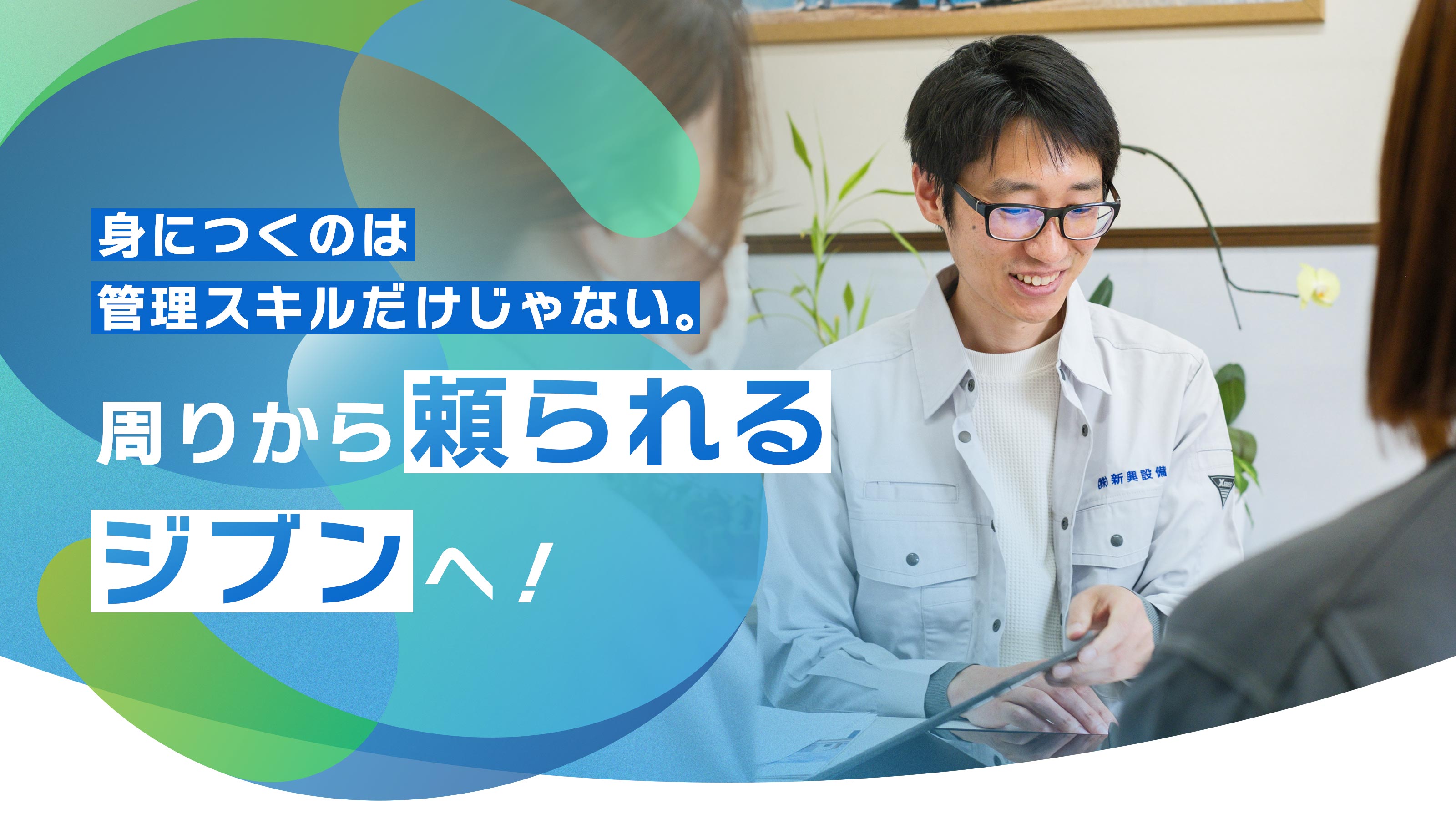 身につくのは
管理スキルだけじゃない。

周りから頼られる
ジブンへ！

㈱新興設備